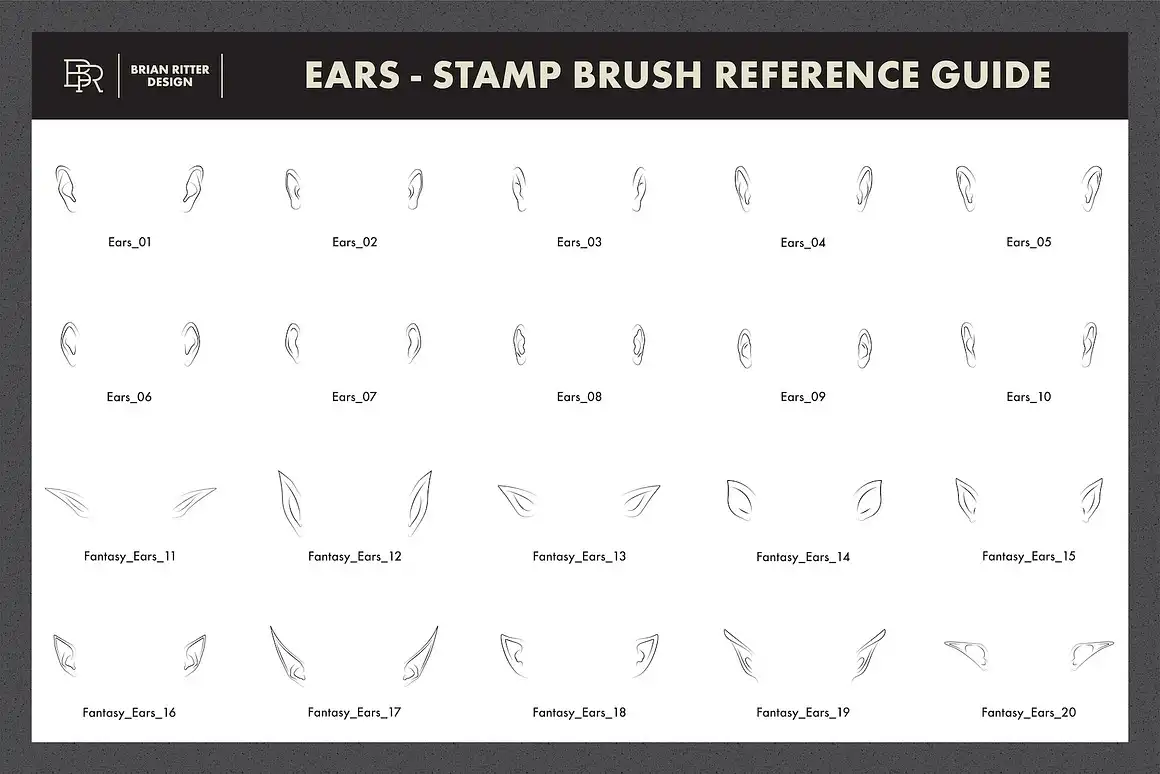 BR BRIAN RITTER DESIGN

EARS - STAMP BRUSH REFERENCE GUIDE

Ears_01 Ears_02 Ears_03 Ears_04 Ears_05

Ears_06 Ears_07 Ears_08 Ears_09 Ears_10

Fantasy_Ears_11 Fantasy_Ears_12 Fantasy_Ears_13 Fantasy_Ears_14 Fantasy_Ears_15

Fantasy_Ears_16 Fantasy_Ears_17 Fantasy_Ears_18 Fantasy_Ears_19 Fantasy_Ears_20